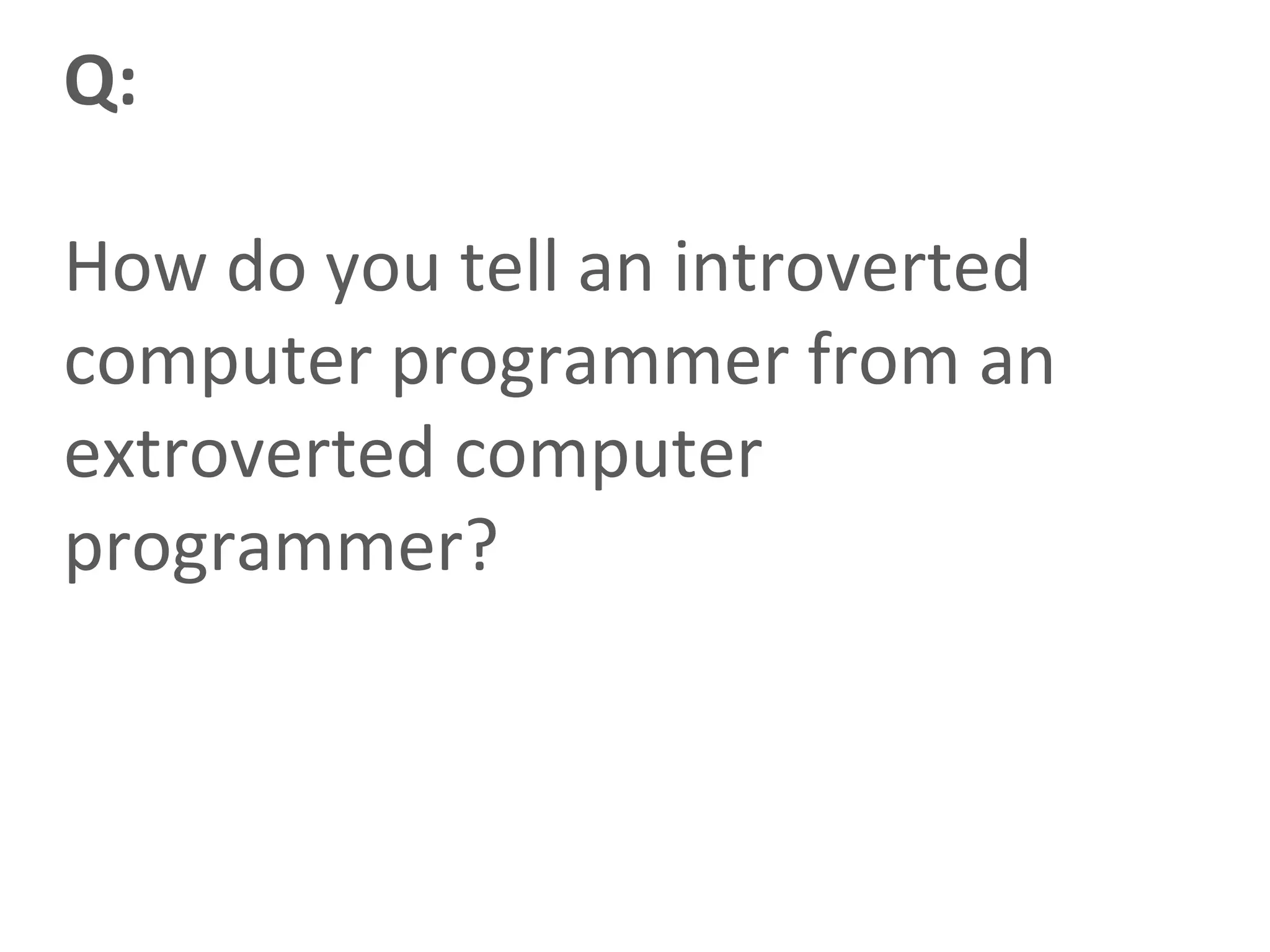 Q:

How do you tell an introverted computer programmer from an extroverted computer programmer?